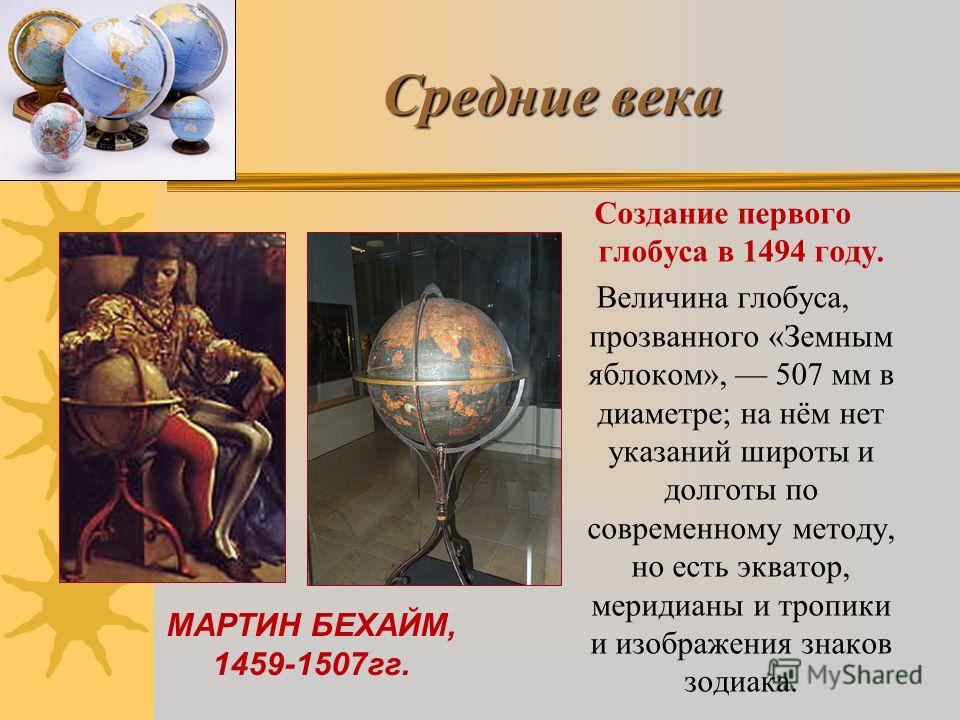 Средние века

Создание первого глобуса в 1494 году.

Величина глобуса, прозванного «Земным яблоком», — 507 мм в диаметре; на нём нет указаний широты и долготы по современному методу, но есть экватор, меридианы и тропики и изображения знаков зодиака.

МАРТИН БЕХАЙМ, 1459-1507гг.

MyShared